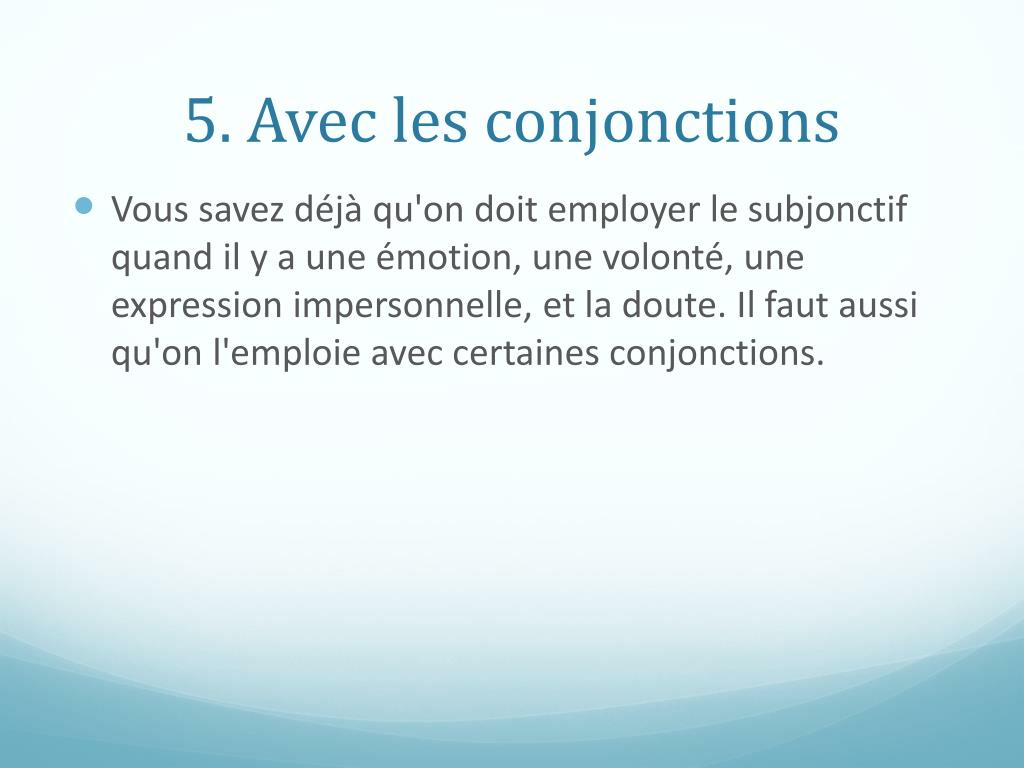 5. Avec les conjonctions

Vous savez déjà qu'on doit employer le subjonctif quand il y a une émotion, une volonté, une expression impersonnelle, et la doute. Il faut aussi qu'on l'emploie avec certaines conjonctions.